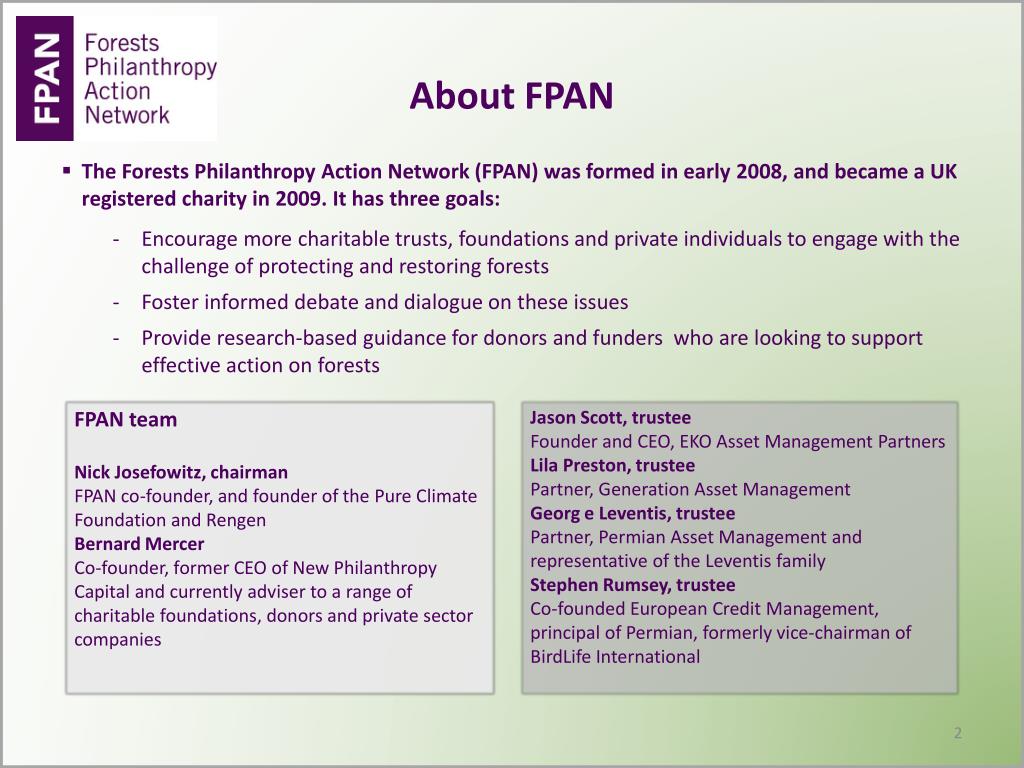 FPAN
Forests Philanthropy Action Network

About FPAN

▪ The Forests Philanthropy Action Network (FPAN) was formed in early 2008, and became a UK registered charity in 2009. It has three goals:

- Encourage more charitable trusts, foundations and private individuals to engage with the challenge of protecting and restoring forests
- Foster informed debate and dialogue on these issues
- Provide research-based guidance for donors and funders who are looking to support effective action on forests

FPAN team

Nick Josefowitz, chairman
FPAN co-founder, and founder of the Pure Climate Foundation and Rengen
Bernard Mercer
Co-founder, former CEO of New Philanthropy Capital and currently adviser to a range of charitable foundations, donors and private sector companies

Jason Scott, trustee
Founder and CEO, EKO Asset Management Partners
Lila Preston, trustee
Partner, Generation Asset Management
Georg e Leventis, trustee
Partner, Permian Asset Management and representative of the Leventis family
Stephen Rumsey, trustee
Co-founded European Credit Management, principal of Permian, formerly vice-chairman of BirdLife International

2